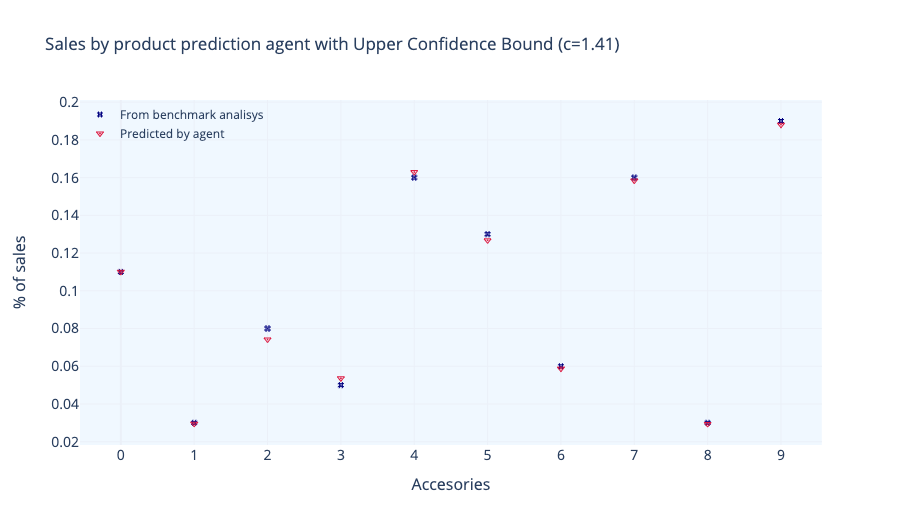 Sales by product prediction agent with Upper Confidence Bound (c=1.41)

From benchmark analisys
Predicted by agent

% of sales

0.2
0.18
0.16
0.14
0.12
0.1
0.08
0.06
0.04
0.02

0 1 2 3 4 5 6 7 8 9

Accesories